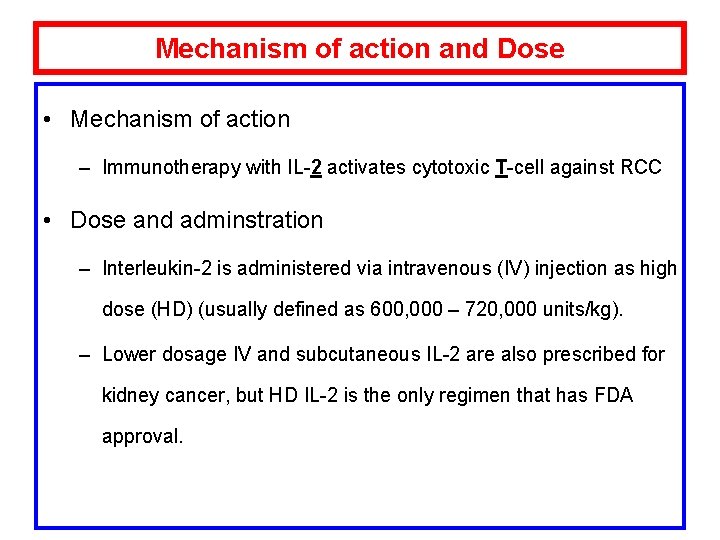 Mechanism of action and Dose

• Mechanism of action

– Immunotherapy with IL-2 activates cytotoxic T-cell against RCC

• Dose and adminstration

– Interleukin-2 is administered via intravenous (IV) injection as high dose (HD) (usually defined as 600,000 – 720,000 units/kg).

– Lower dosage IV and subcutaneous IL-2 are also prescribed for kidney cancer, but HD IL-2 is the only regimen that has FDA approval.